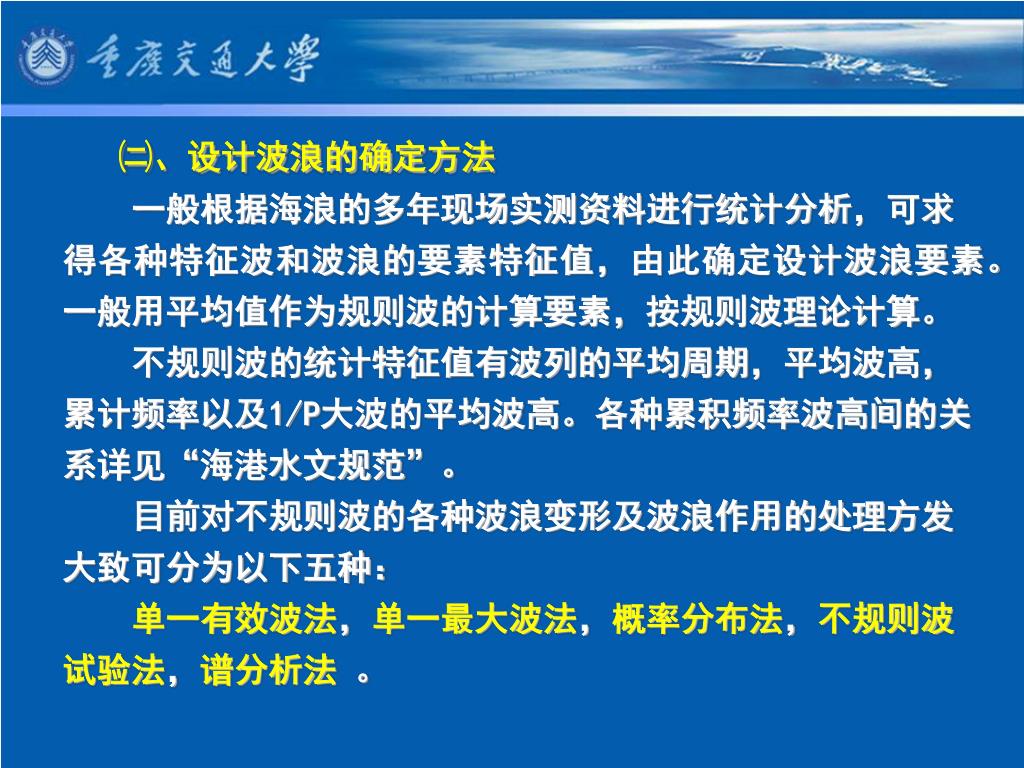 重庆交通大学

㈡、设计波浪的确定方法

一般根据海浪的多年现场实测资料进行统计分析，可求得各种特征波和波浪的要素特征值，由此确定设计波浪要素。一般用平均值作为规则波的计算要素，按规则波理论计算。

不规则波的统计特征值有波列的平均周期，平均波高，累计频率以及1/P大波的平均波高。各种累积频率波高间的关系详见“海港水文规范”。

目前对不规则波的各种波浪变形及波浪作用的处理方发大致可分为以下五种：

单一有效波法，单一最大波法，概率分布法，不规则波试验法，谱分析法 。